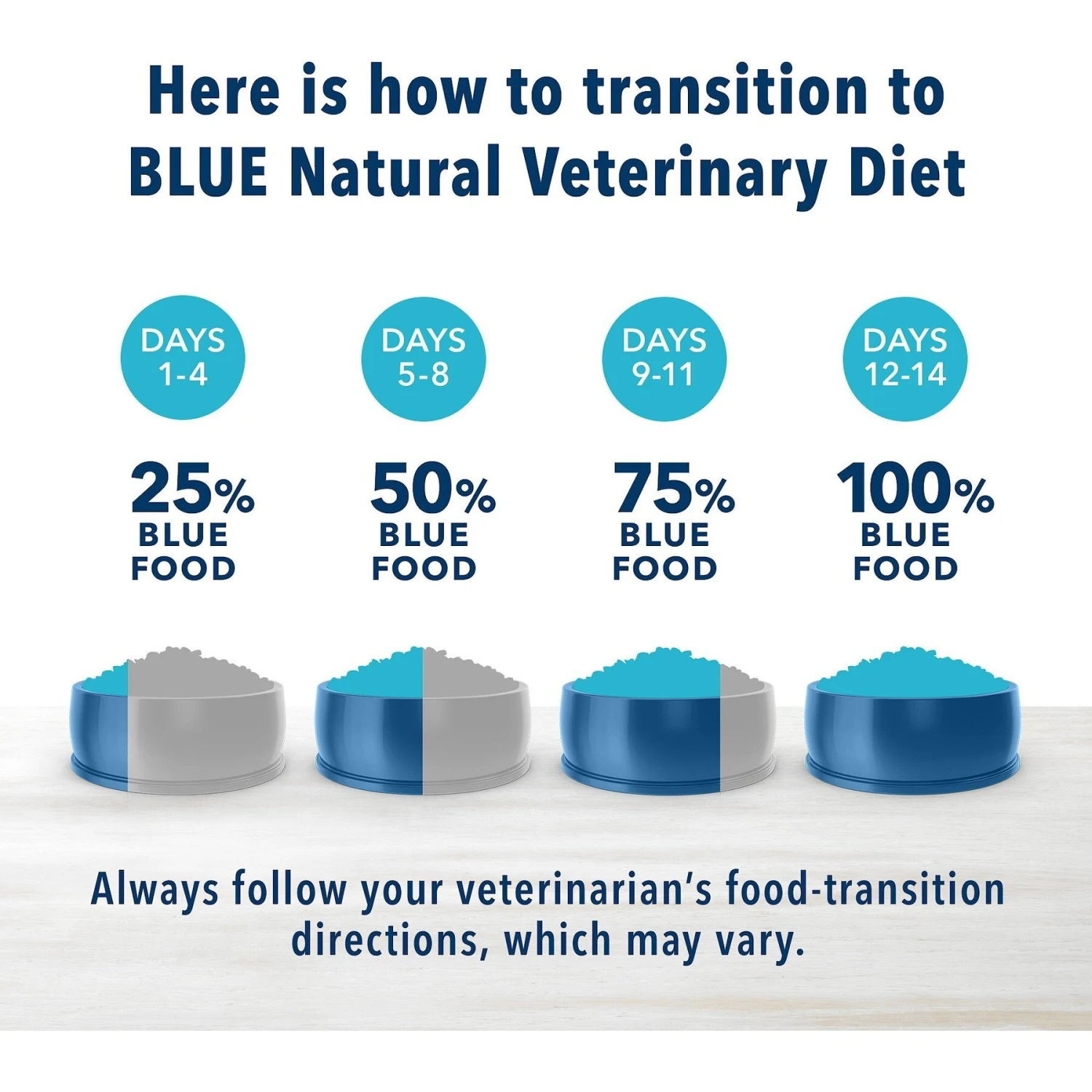 Here is how to transition to BLUE Natural Veterinary Diet

DAYS 1-4

25% BLUE FOOD

DAYS 5-8

50% BLUE FOOD

DAYS 9-11

75% BLUE FOOD

DAYS 12-14

100% BLUE FOOD

Always follow your veterinarian's food-transition directions, which may vary.